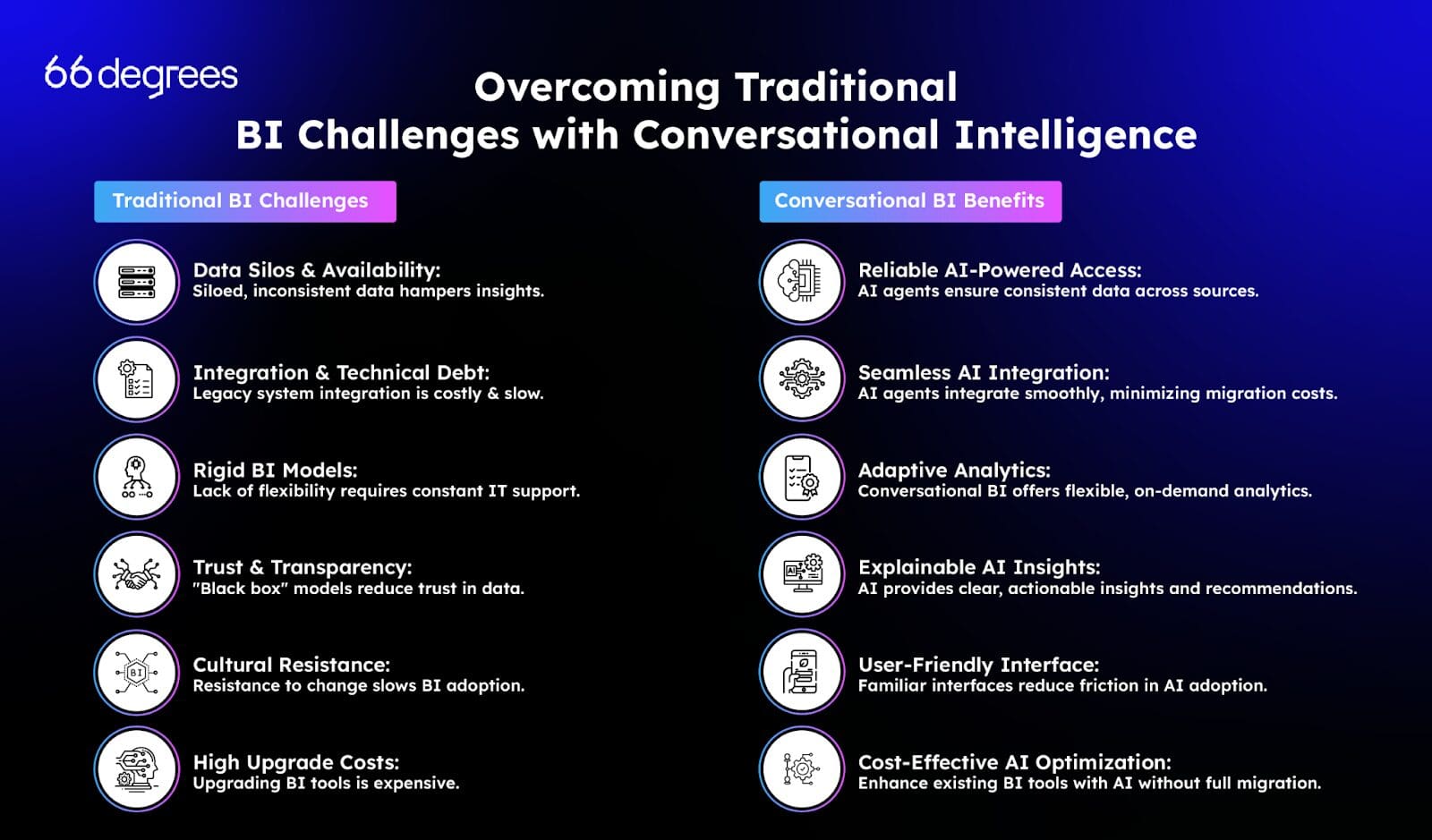 66degrees

Overcoming Traditional BI Challenges with Conversational Intelligence

Traditional BI Challenges

Data Silos & Availability:
Siloed, inconsistent data hampers insights.

Integration & Technical Debt:
Legacy system integration is costly & slow.

Rigid BI Models:
Lack of flexibility requires constant IT support.

Trust & Transparency:
"Black box" models reduce trust in data.

BI

Cultural Resistance:
Resistance to change slows BI adoption.

High Upgrade Costs:
Upgrading BI tools is expensive.

Conversational BI Benefits

Reliable AI-Powered Access:
AI agents ensure consistent data across sources.

Seamless AI Integration:
AI agents integrate smoothly, minimizing migration costs.

Adaptive Analytics:
Conversational BI offers flexible, on-demand analytics.

AI

Explainable AI Insights:
AI provides clear, actionable insights and recommendations.

User-Friendly Interface:
Familiar interfaces reduce friction in AI adoption.

Cost-Effective AI Optimization:
Enhance existing BI tools with AI without full migration.